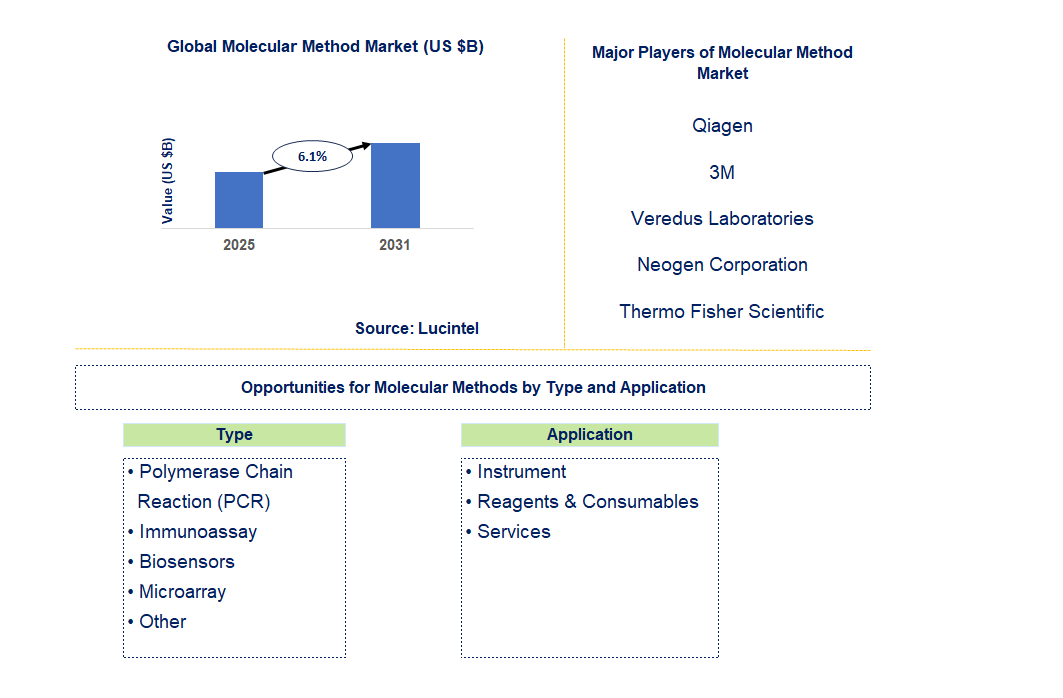 Global Molecular Method Market (US $B)

Value (US $B)

6.1%

2025

2031

Source: Lucintel

Major Players of Molecular Method Market

Qiagen

3M

Veredus Laboratories

Neogen Corporation

Thermo Fisher Scientific

Opportunities for Molecular Methods by Type and Application

Type

• Polymerase Chain Reaction (PCR)
• Immunoassay
• Biosensors
• Microarray
• Other

Application

• Instrument
• Reagents & Consumables
• Services